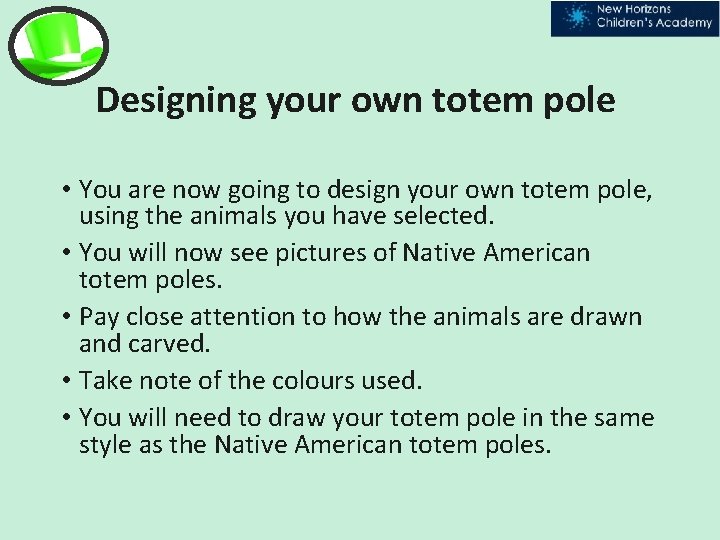 New Horizons
Children's Academy

Designing your own totem pole

• You are now going to design your own totem pole, using the animals you have selected.
• You will now see pictures of Native American totem poles.
• Pay close attention to how the animals are drawn and carved.
• Take note of the colours used.
• You will need to draw your totem pole in the same style as the Native American totem poles.